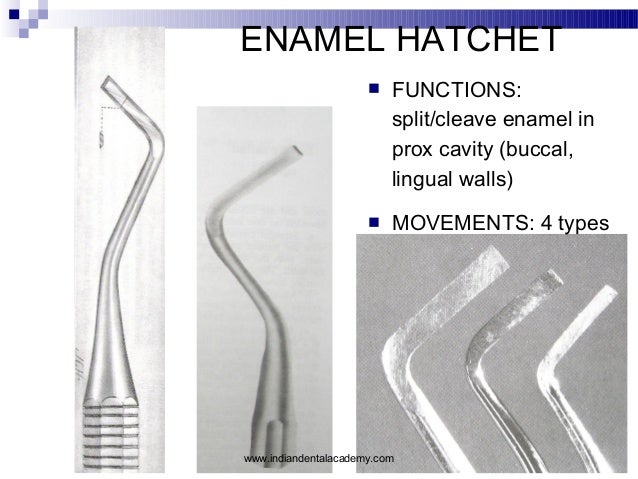 ENAMEL HATCHET

FUNCTIONS: split/cleave enamel in prox cavity (buccal, lingual walls)

MOVEMENTS: 4 types

www.indiandentalacademy.com